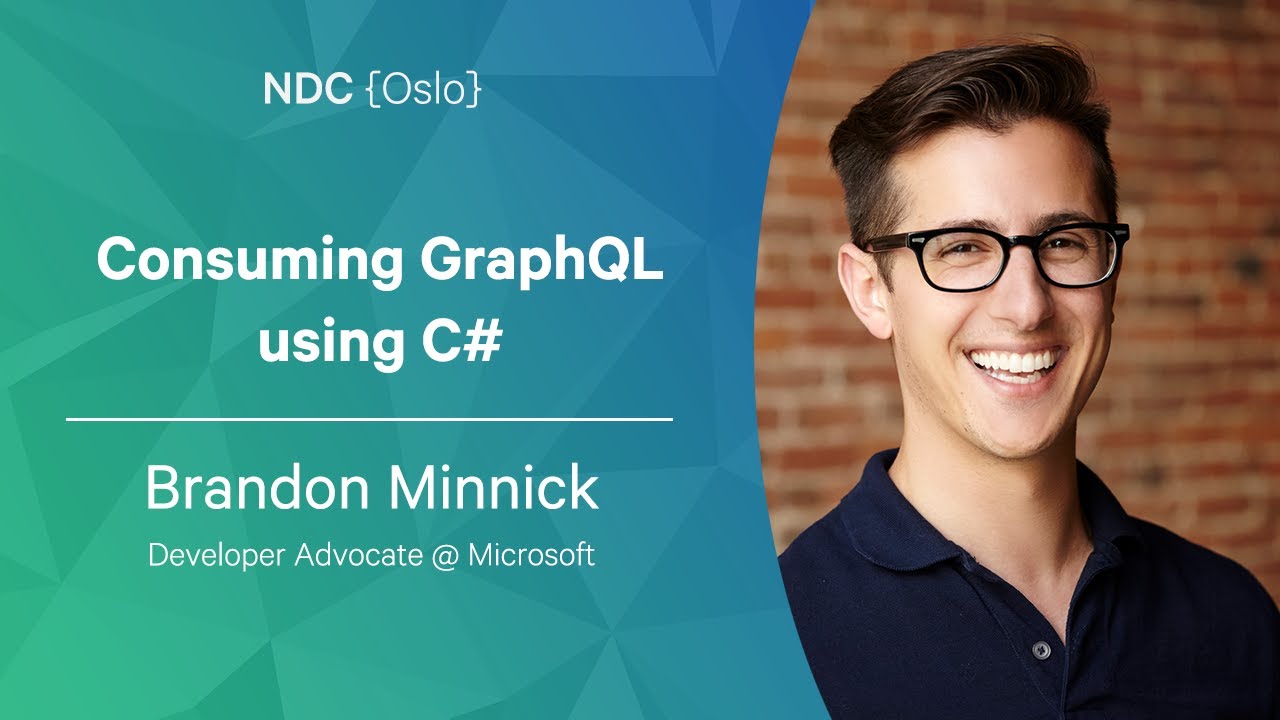 NDC {Oslo}

Consuming GraphQL using C#

Brandon Minnick

Developer Advocate @ Microsoft